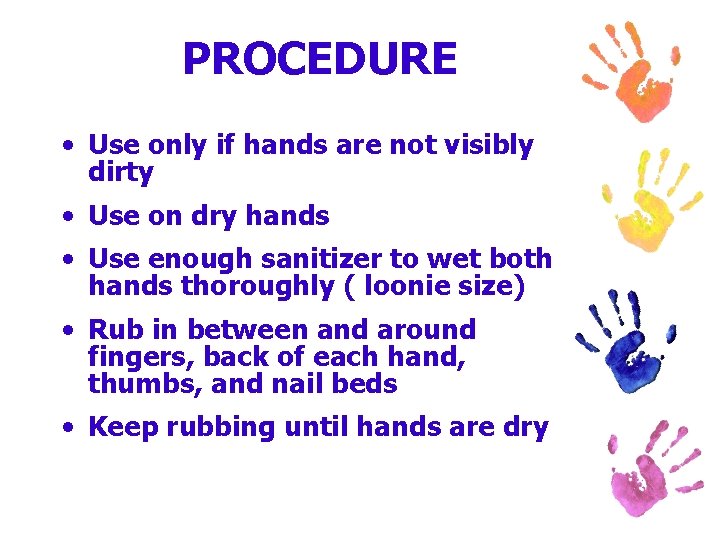 PROCEDURE

• Use only if hands are not visibly dirty

• Use on dry hands

• Use enough sanitizer to wet both hands thoroughly ( loonie size)

• Rub in between and around fingers, back of each hand, thumbs, and nail beds

• Keep rubbing until hands are dry